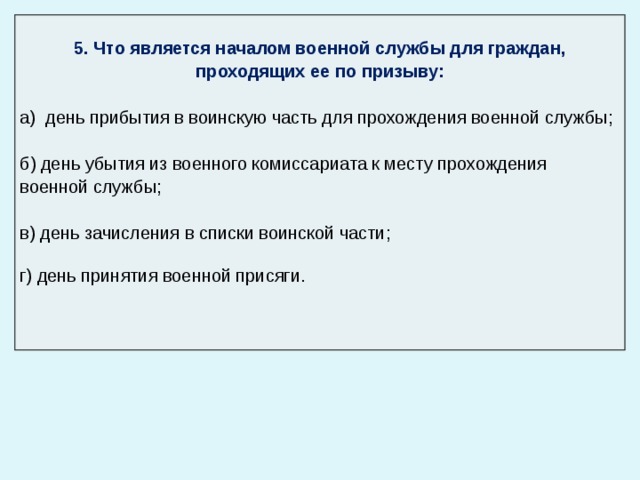 5. Что является началом военной службы для граждан, проходящих ее по призыву:

а)  день прибытия в воинскую часть для прохождения военной службы;

б) день убытия из военного комиссариата к месту прохождения военной службы;

в) день зачисления в списки воинской части;

г) день принятия военной присяги.